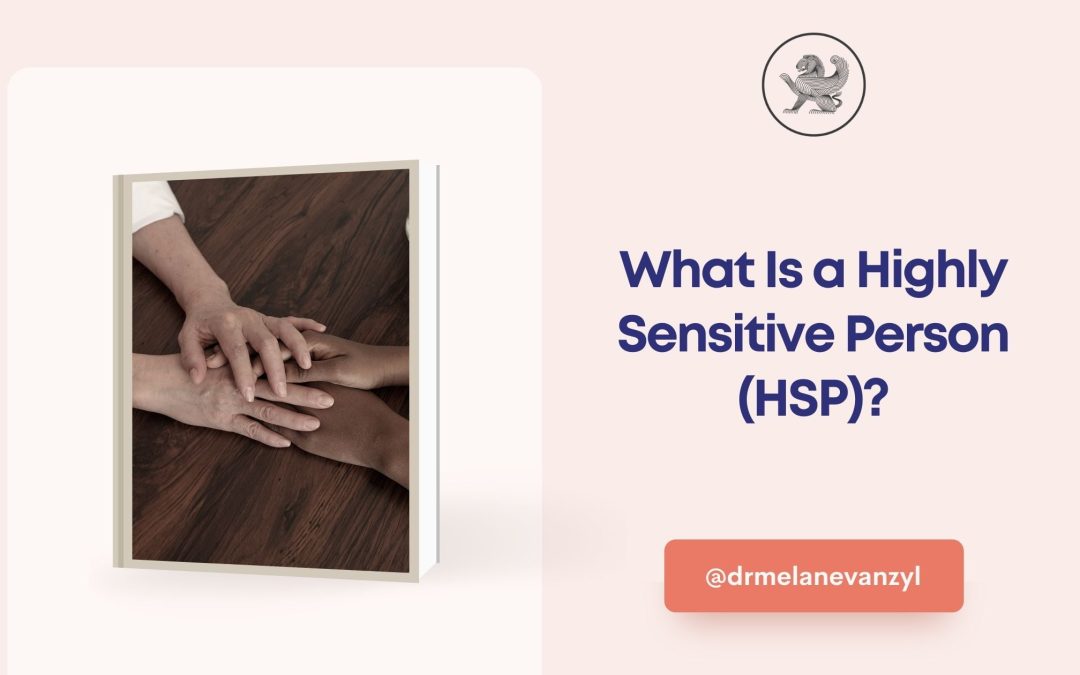 What Is a Highly Sensitive Person (HSP)?

@drmelanevanzyl